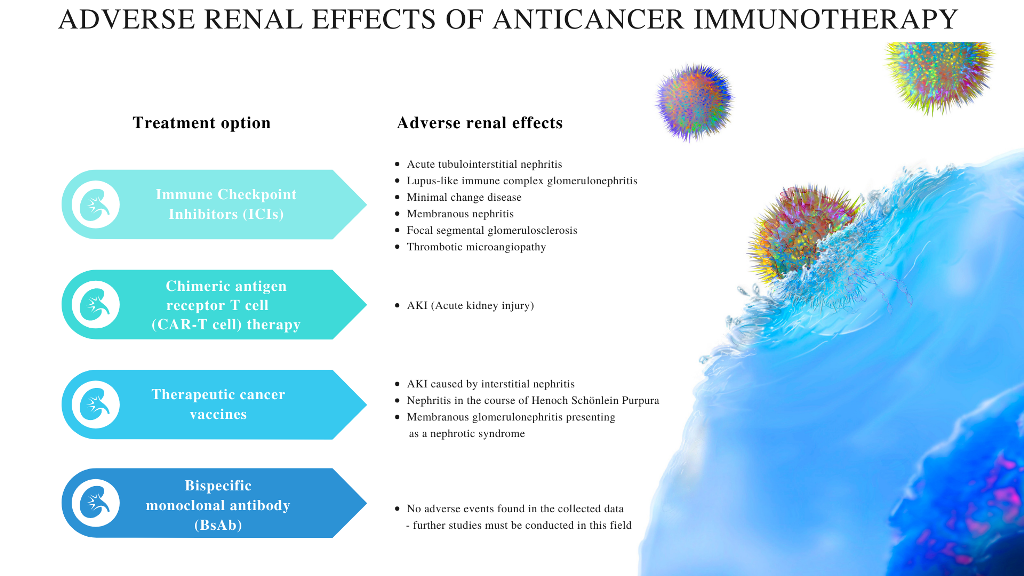 ADVERSE RENAL EFFECTS OF ANTICANCER IMMUNOTHERAPY

Treatment option

Adverse renal effects

Immune Checkpoint Inhibitors (ICIs)

- Acute tubulointerstitial nephritis
- Lupus-like immune complex glomerulonephritis
- Minimal change disease
- Membranous nephritis
- Focal segmental glomerulosclerosis
- Thrombotic microangiopathy

Chimeric antigen receptor T cell (CAR-T cell) therapy

- AKI (Acute kidney injury)

Therapeutic cancer vaccines

- AKI caused by interstitial nephritis
- Nephritis in the course of Henoch Schönlein Purpura
- Membranous glomerulonephritis presenting as a nephrotic syndrome

Bispecific monoclonal antibody (BsAb)

- No adverse events found in the collected data - further studies must be conducted in this field